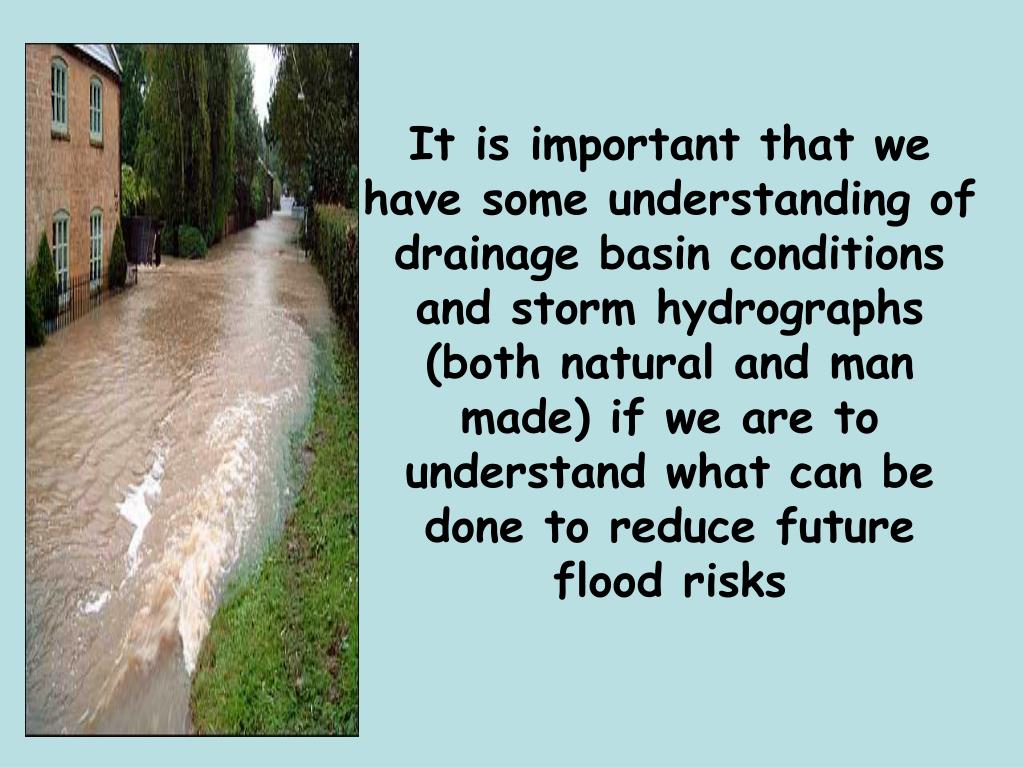 It is important that we have some understanding of drainage basin conditions and storm hydrographs (both natural and man made) if we are to understand what can be done to reduce future flood risks